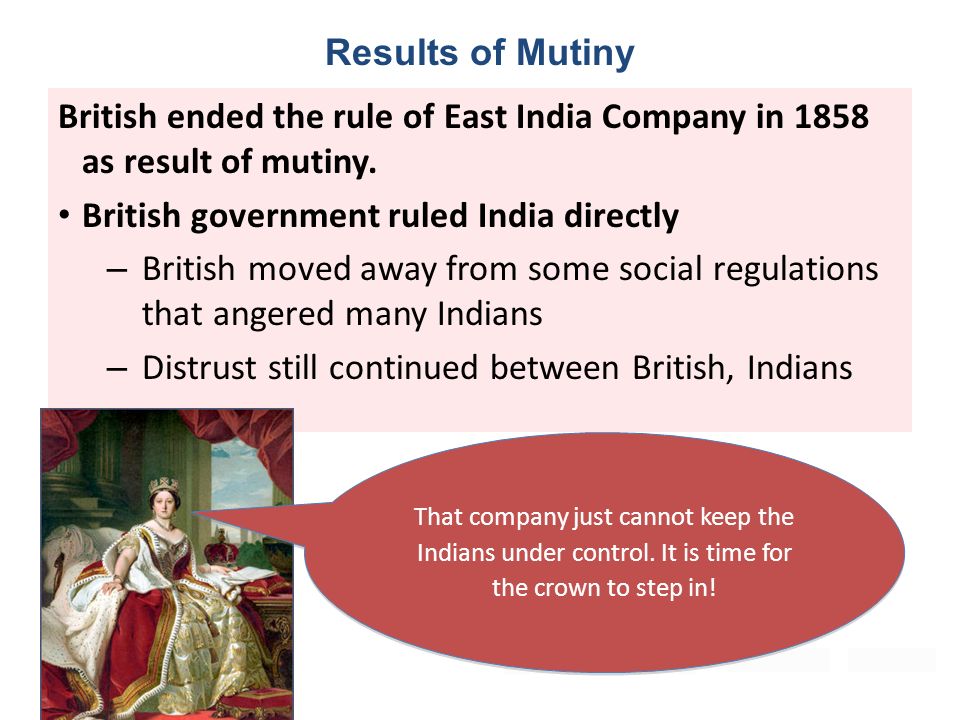 Results of Mutiny

British ended the rule of East India Company in 1858 as result of mutiny.

• British government ruled India directly
– British moved away from some social regulations that angered many Indians
– Distrust still continued between British, Indians

That company just cannot keep the Indians under control. It is time for the crown to step in!